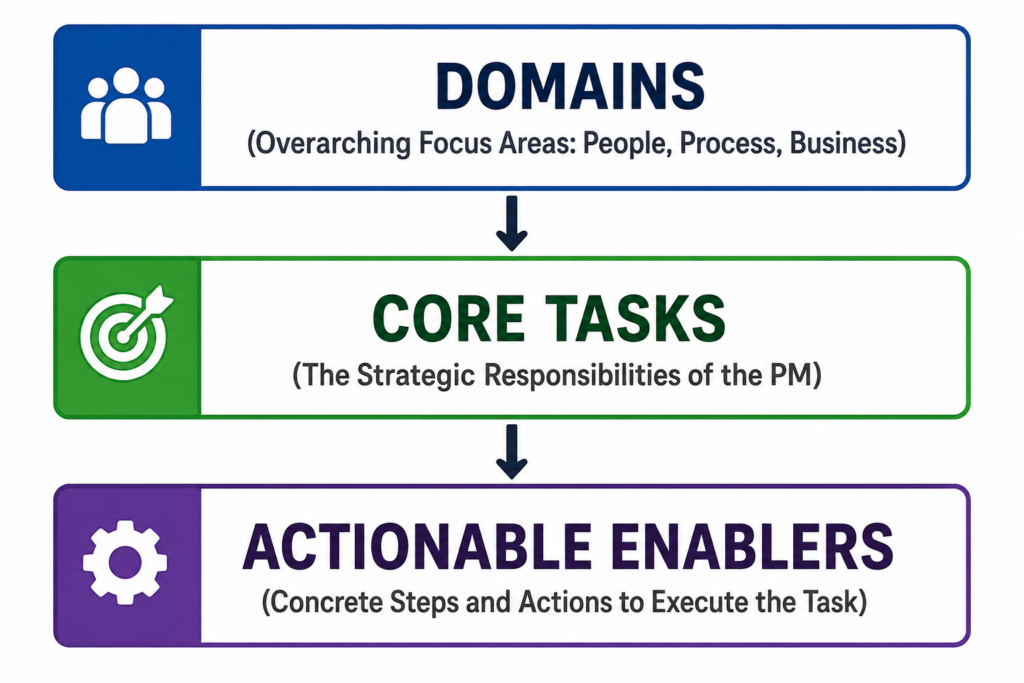 DOMAINS
(Overarching Focus Areas: People, Process, Business)

CORE TASKS
(The Strategic Responsibilities of the PM)

ACTIONABLE ENABLERS
(Concrete Steps and Actions to Execute the Task)